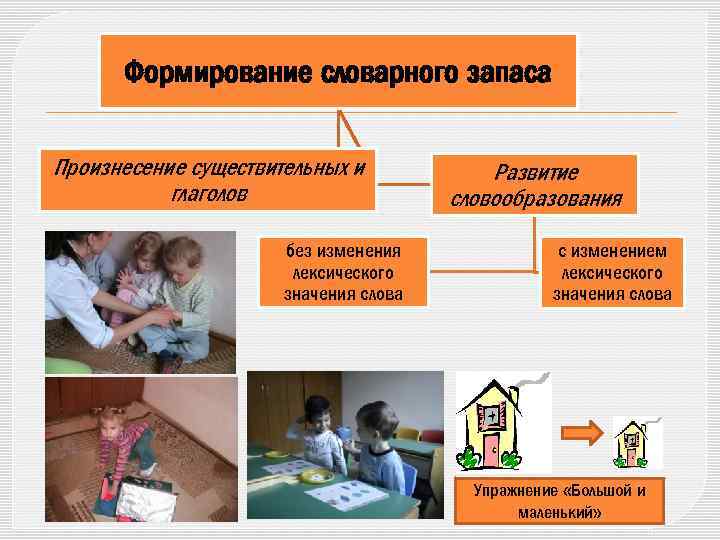 Формирование словарного запаса

Произнесение существительных и глаголов

Развитие словообразования

без изменения лексического значения слова

с изменением лексического значения слова

Упражнение «Большой и маленький»